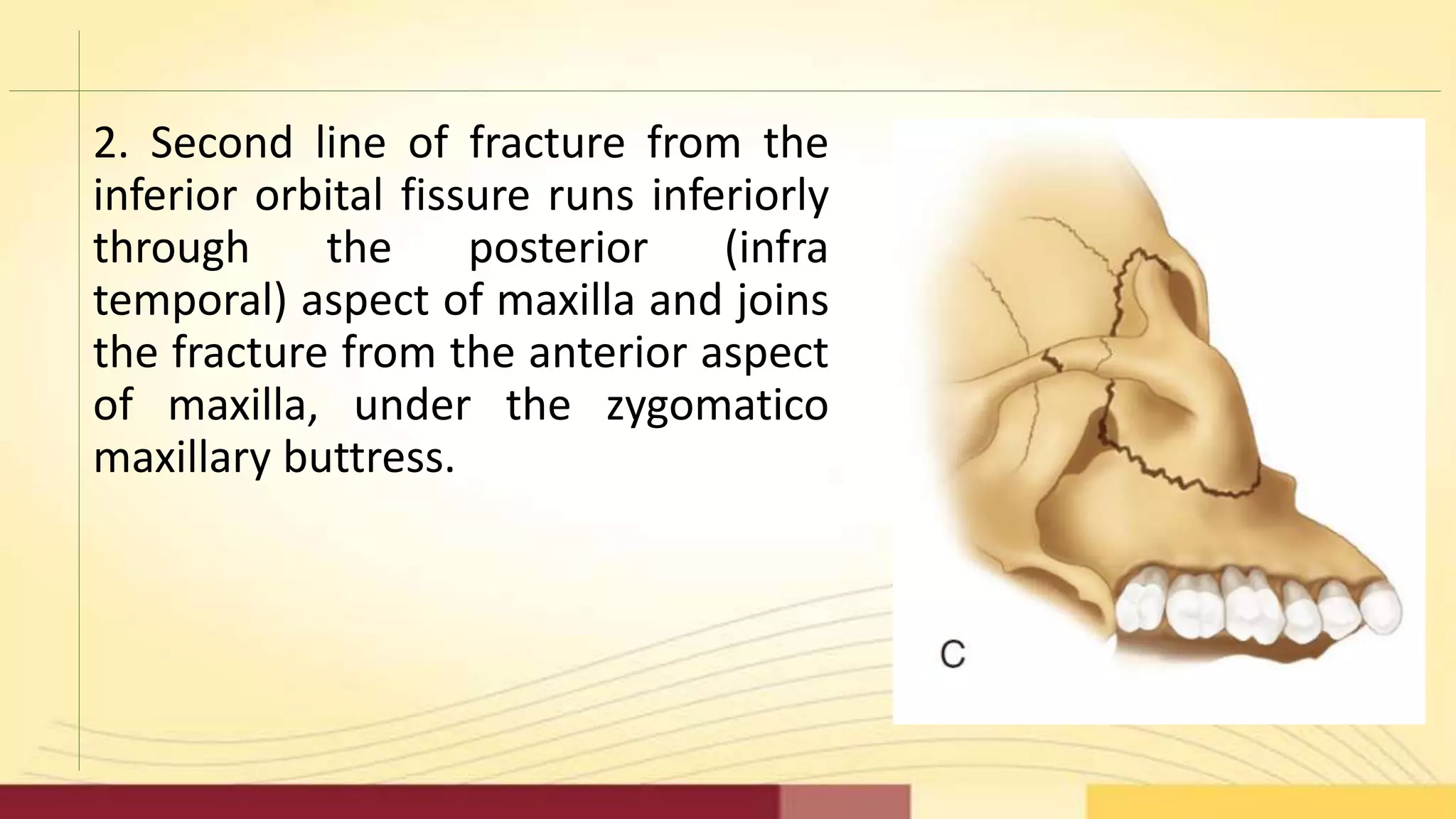 2. Second line of fracture from the inferior orbital fissure runs inferiorly through the posterior (infra temporal) aspect of maxilla and joins the fracture from the anterior aspect of maxilla, under the zygomatico maxillary buttress.

C